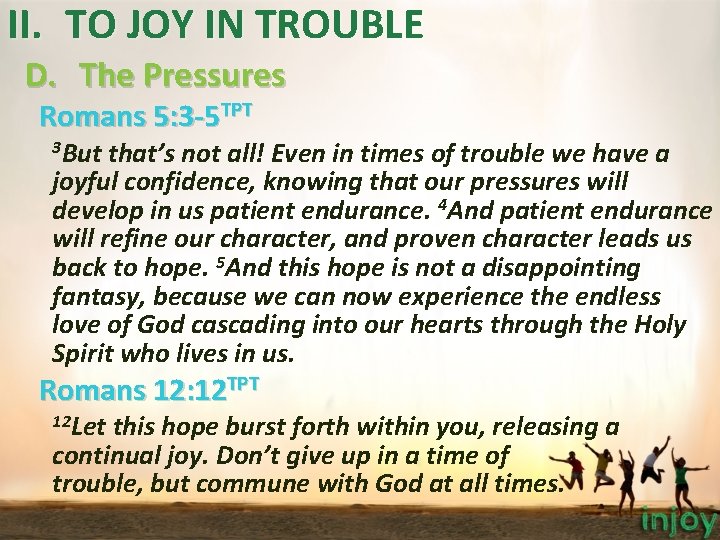 II. TO JOY IN TROUBLE

D. The Pressures

Romans 5:3-5$^{TPT}$

$^{3}$But that's not all! Even in times of trouble we have a joyful confidence, knowing that our pressures will develop in us patient endurance. $^{4}$And patient endurance will refine our character, and proven character leads us back to hope. $^{5}$And this hope is not a disappointing fantasy, because we can now experience the endless love of God cascading into our hearts through the Holy Spirit who lives in us.

Romans 12:12$^{TPT}$

$^{12}$Let this hope burst forth within you, releasing a continual joy. Don't give up in a time of trouble, but commune with God at all times.

injoy